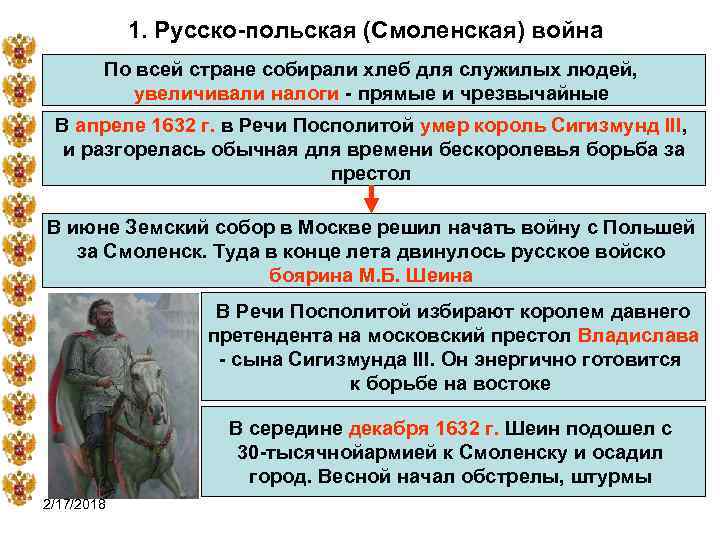 1. Русско-польская (Смоленская) война

По всей стране собирали хлеб для служилых людей, увеличивали налоги - прямые и чрезвычайные

В апреле 1632 г. в Речи Посполитой умер король Сигизмунд III, и разгорелась обычная для времени бескоролевья борьба за престол

В июне Земский собор в Москве решил начать войну с Польшей за Смоленск. Туда в конце лета двинулось русское войско боярина М.Б. Шеина

В Речи Посполитой избирают королем давнего претендента на московский престол Владислава - сына Сигизмунда III. Он энергично готовится к борьбе на востоке

В середине декабря 1632 г. Шеин подошел с 30-тысячнойармией к Смоленску и осадил город. Весной начал обстрелы, штурмы

2/17/2018